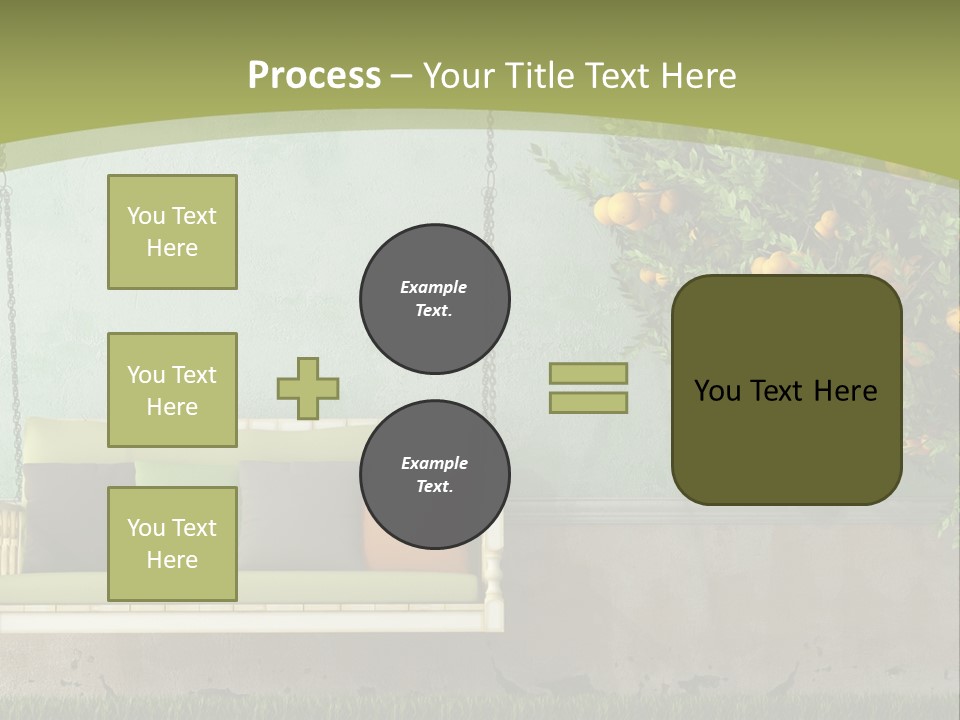 Process – Your Title Text Here

You Text Here

You Text Here

You Text Here

Example Text.

Example Text.

You Text Here